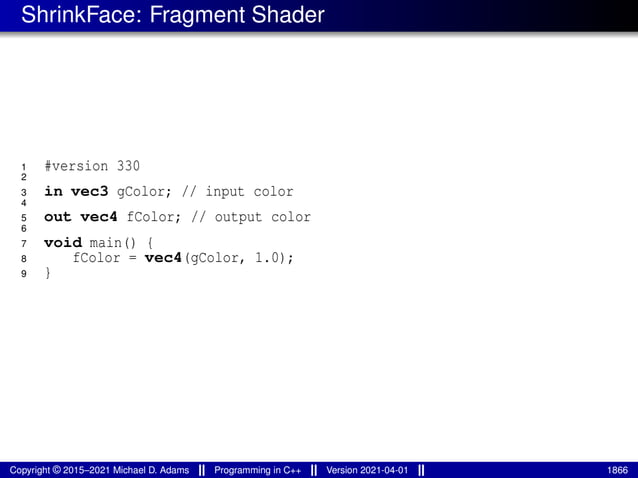 ShrinkFace: Fragment Shader

1 #version 330
2
3 in vec3 gColor; // input color
4
5 out vec4 fColor; // output color
6
7 void main() {
8     fColor = vec4(gColor, 1.0);
9 }

Copyright © 2015–2021 Michael D. Adams || Programming in C++ || Version 2021-04-01 || 1866